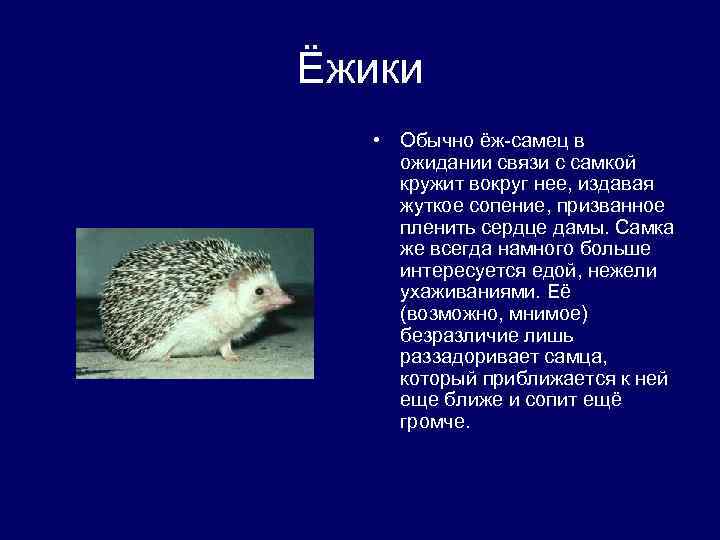 Ёжики

• Обычно ёж-самец в ожидании связи с самкой кружит вокруг нее, издавая жуткое сопение, призванное пленить сердце дамы. Самка же всегда намного больше интересуется едой, нежели ухаживаниями. Её (возможно, мнимое) безразличие лишь раззадоривает самца, который приближается к ней еще ближе и сопит ещё громче.